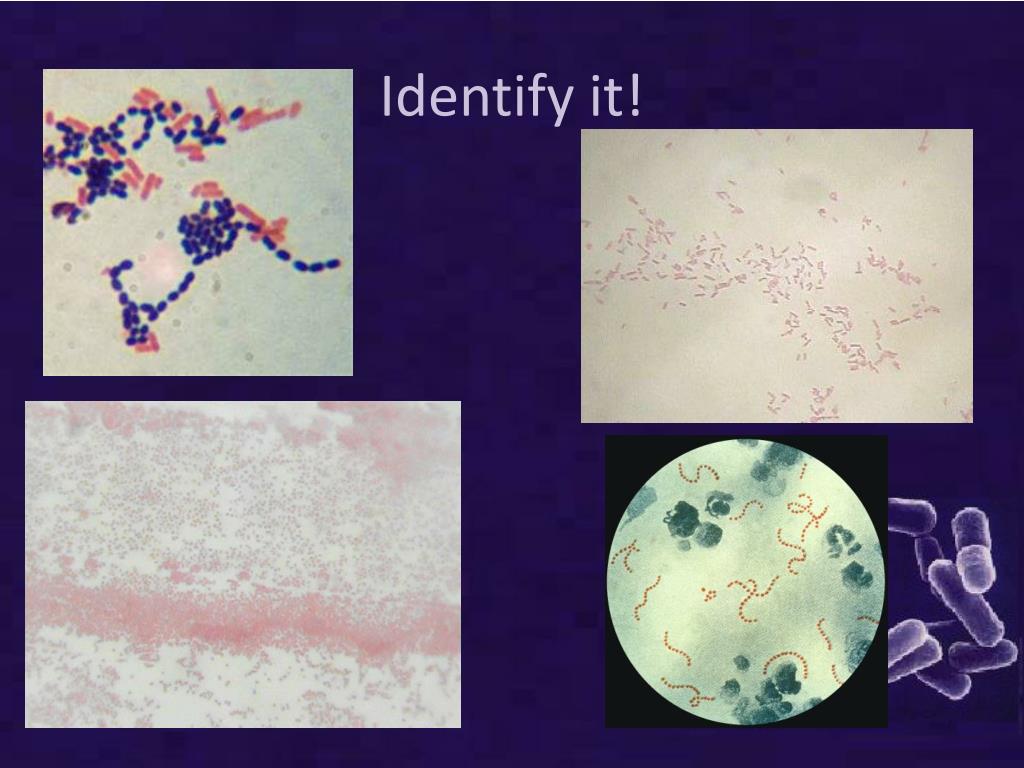 Identify it!